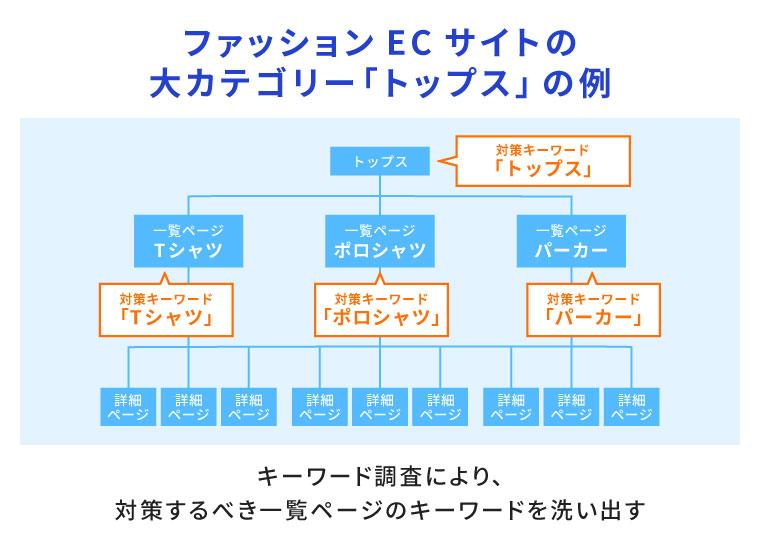 ファッション EC サイトの
大カテゴリー「トップス」の例

トップス

対策キーワード
「トップス」

一覧ページ
Tシャツ

一覧ページ
ポロシャツ

一覧ページ
パーカー

対策キーワード
「Tシャツ」

対策キーワード
「ポロシャツ」

対策キーワード
「パーカー」

詳細ページ

詳細ページ

詳細ページ

詳細ページ

詳細ページ

詳細ページ

詳細ページ

詳細ページ

詳細ページ

キーワード調査により、
対策するべき一覧ページのキーワードを洗い出す